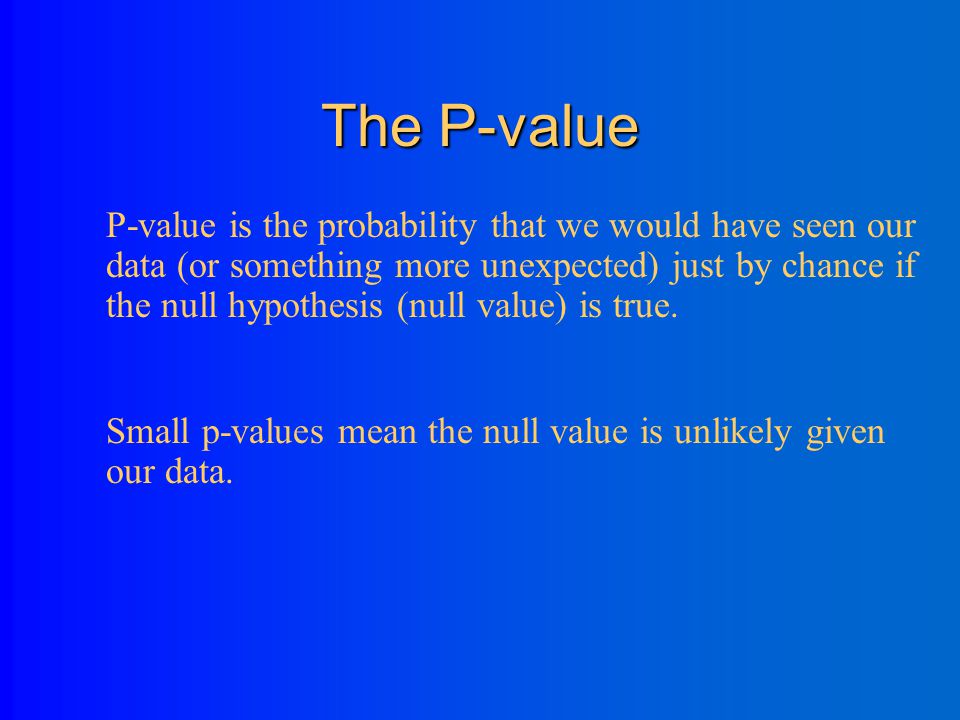 The P-value

P-value is the probability that we would have seen our data (or something more unexpected) just by chance if the null hypothesis (null value) is true.

Small p-values mean the null value is unlikely given our data.